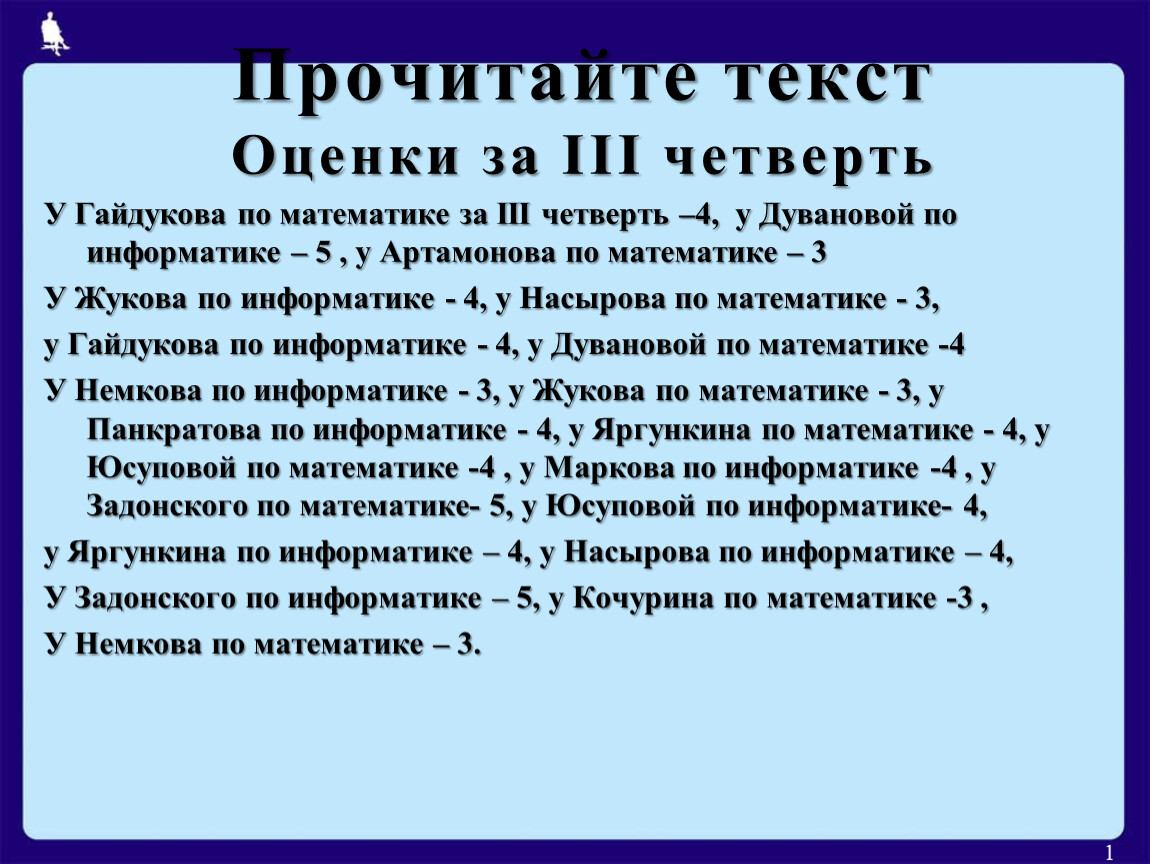 Прочитайте текст
Оценки за III четверть

У Гайдукова по математике за III четверть –4, у Дувановой по информатике – 5 , у Артамонова по математике – 3

У Жукова по информатике - 4, у Насырова по математике - 3,

у Гайдукова по информатике - 4, у Дувановой по математике -4

У Немкова по информатике - 3, у Жукова по математике - 3, у Панкратова по информатике - 4, у Яргункина по математике - 4, у Юсуповой по математике -4 , у Маркова по информатике -4 , у Задонского по математике- 5, у Юсуповой по информатике- 4,

у Яргункина по информатике – 4, у Насырова по информатике – 4,

У Задонского по информатике – 5, у Кочурина по математике -3 ,

У Немкова по математике – 3.

1